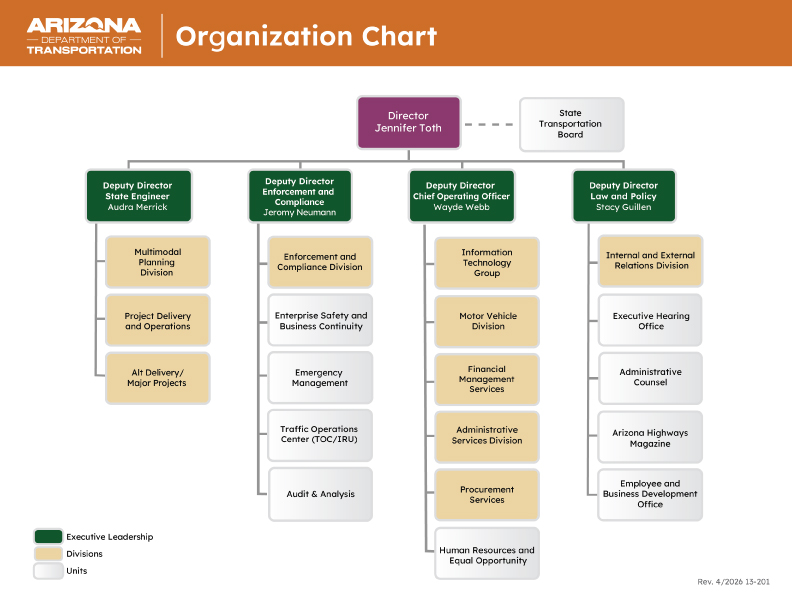 ARIZONA
DEPARTMENT OF
TRANSPORTATION

Organization Chart

Director
Jennifer Toth

State
Transportation
Board

Deputy Director
State Engineer
Audra Merrick

Multimodal
Planning
Division

Project Delivery
and Operations

Alt Delivery/
Major Projects

Deputy Director
Enforcement and
Compliance
Jeromy Neumann

Enforcement and
Compliance Division

Enterprise Safety and
Business Continuity

Emergency
Management

Traffic Operations
Center (TOC/IRU)

Audit & Analysis

Deputy Director
Chief Operating Officer
Wayde Webb

Information
Technology
Group

Motor Vehicle
Division

Financial
Management
Services

Administrative
Services Division

Procurement
Services

Human Resources and
Equal Opportunity

Deputy Director
Law and Policy
Stacy Guillen

Internal and External
Relations Division

Executive Hearing
Office

Administrative
Counsel

Arizona Highways
Magazine

Employee and
Business Development
Office

Executive Leadership
Divisions
Units

Rev. 4/2026 13-201